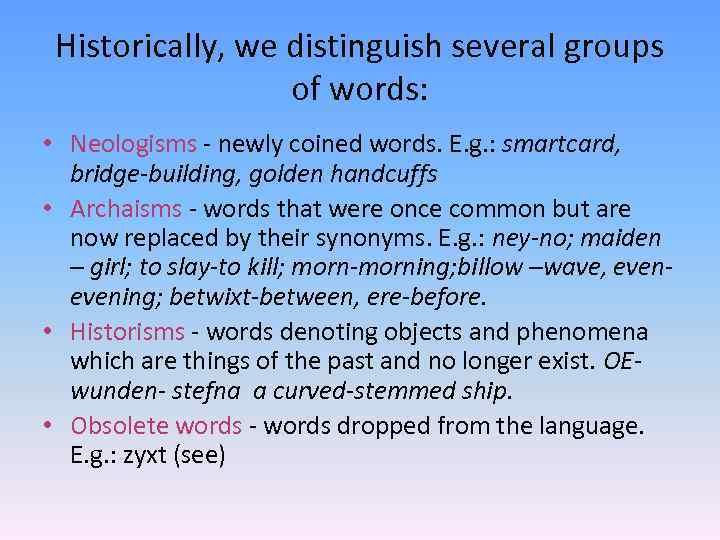 Historically, we distinguish several groups of words:

• Neologisms - newly coined words. E.g.: smartcard, bridge-building, golden handcuffs

• Archaisms - words that were once common but are now replaced by their synonyms. E.g.: ney-no; maiden – girl; to slay-to kill; morn-morning;billow –wave, even-evening; betwixt-between, ere-before.

• Historisms - words denoting objects and phenomena which are things of the past and no longer exist. OE-wunden- stefna a curved-stemmed ship.

• Obsolete words - words dropped from the language. E.g.: zyxt (see)